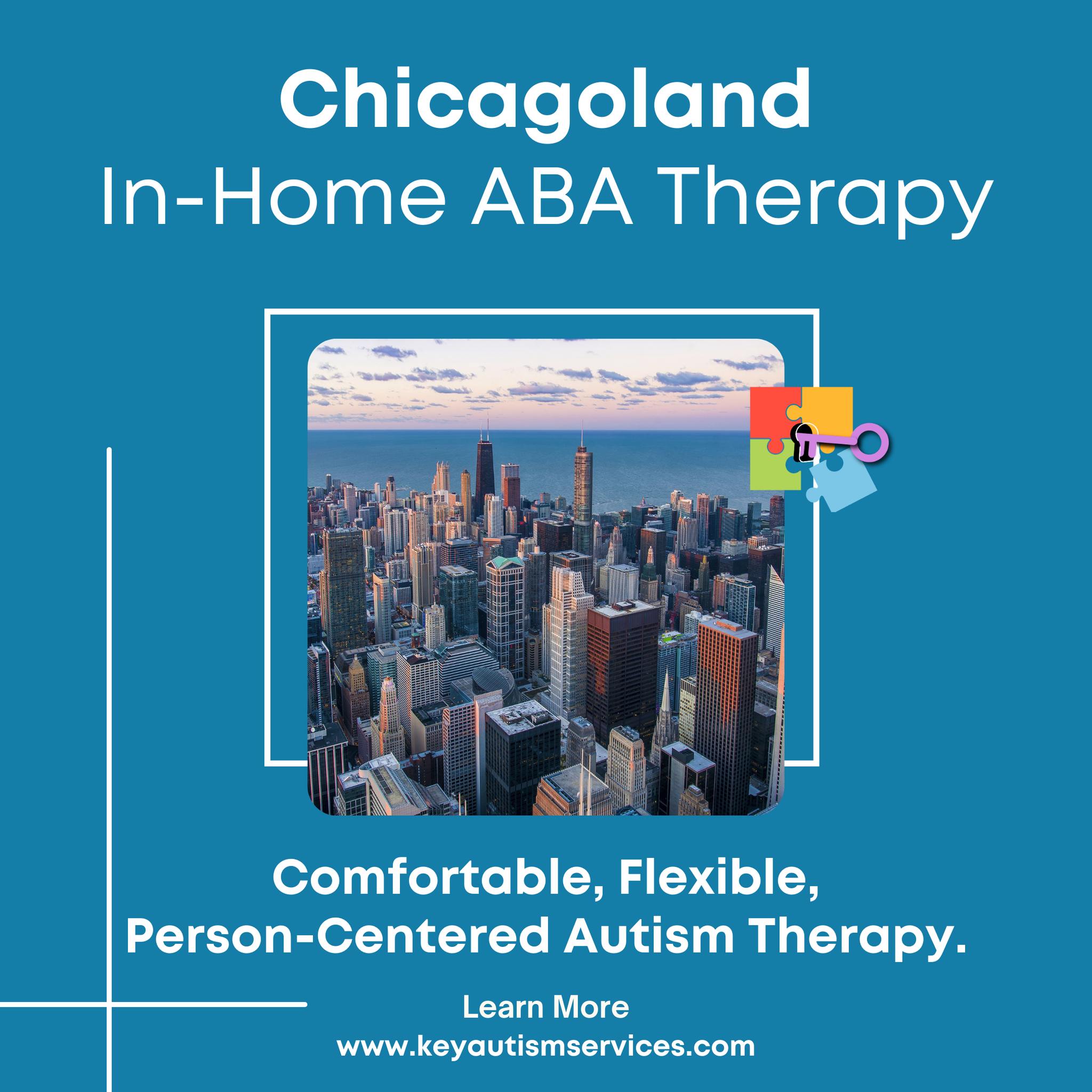 Chicagoland
In-Home ABA Therapy

Comfortable, Flexible,
Person-Centered Autism Therapy.

Learn More
www.keyautismservices.com